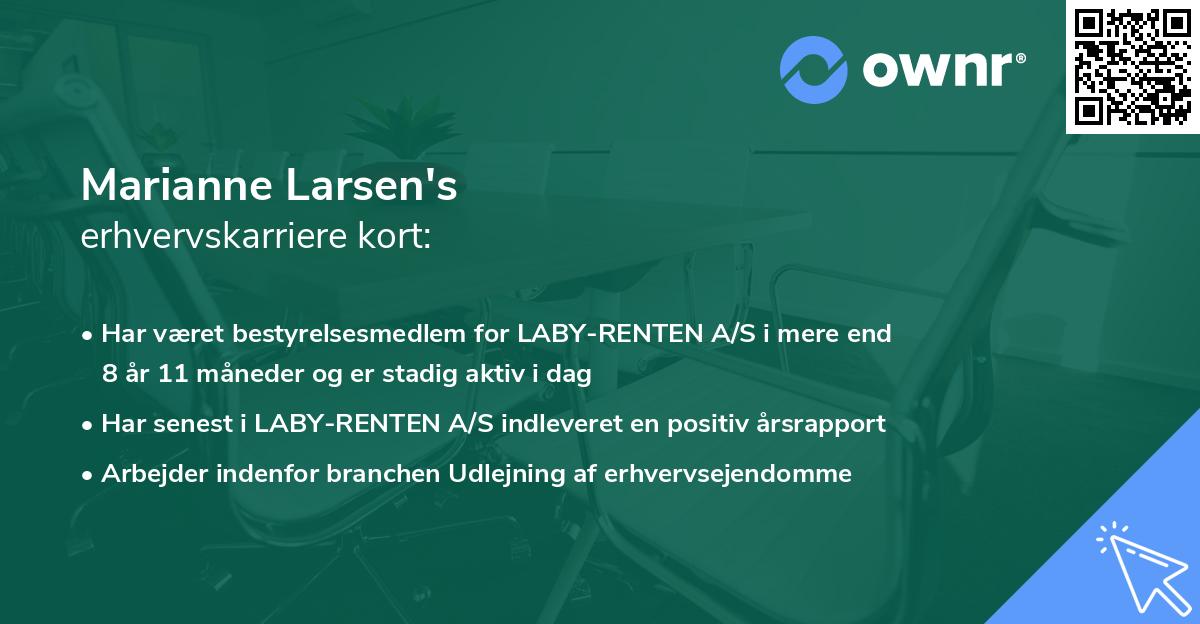 ownr®

Marianne Larsen's
erhvervskarriere kort:

• Har været bestyrelsesmedlem for LABY-RENTEN A/S i mere end 8 år 11 måneder og er stadig aktiv i dag
• Har senest i LABY-RENTEN A/S indleveret en positiv årsrapport
• Arbejder indenfor branchen Udlejning af erhvervsejendomme